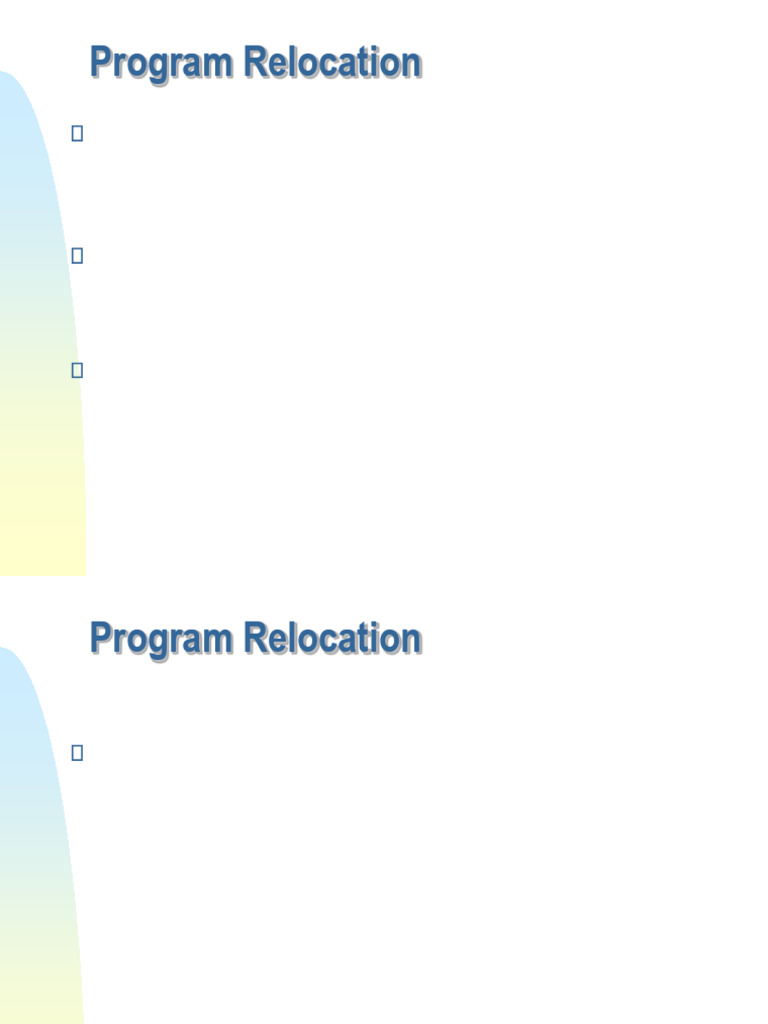 Program Relocation

Program Relocation